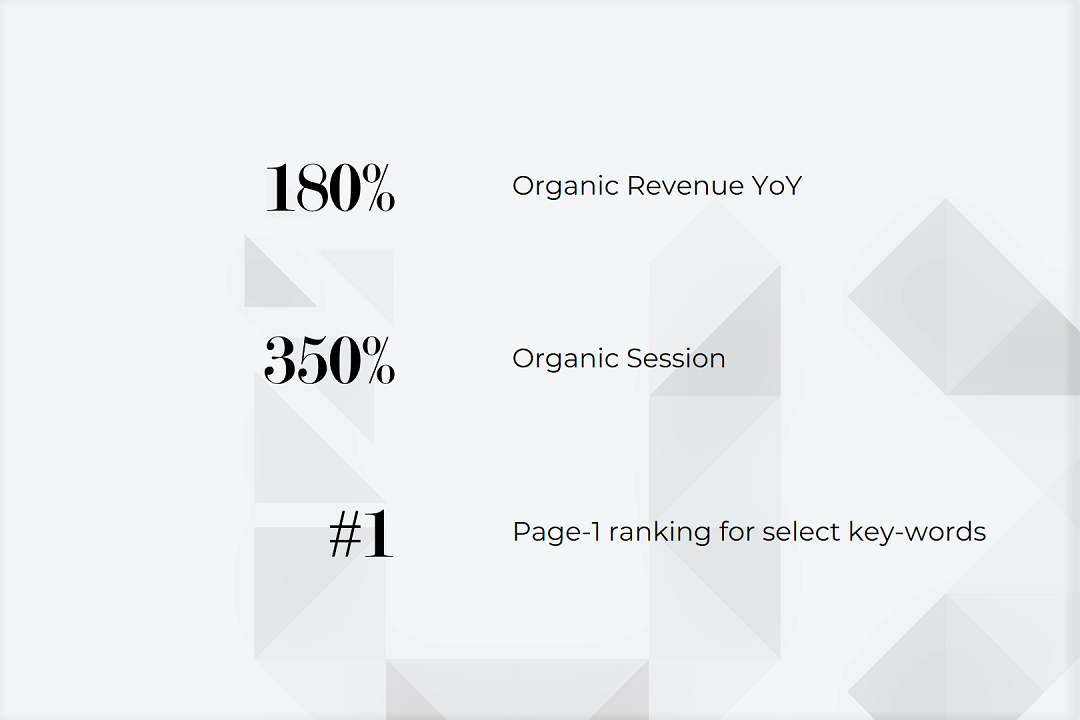 180% Organic Revenue YoY

350% Organic Session

#1 Page-1 ranking for select key-words